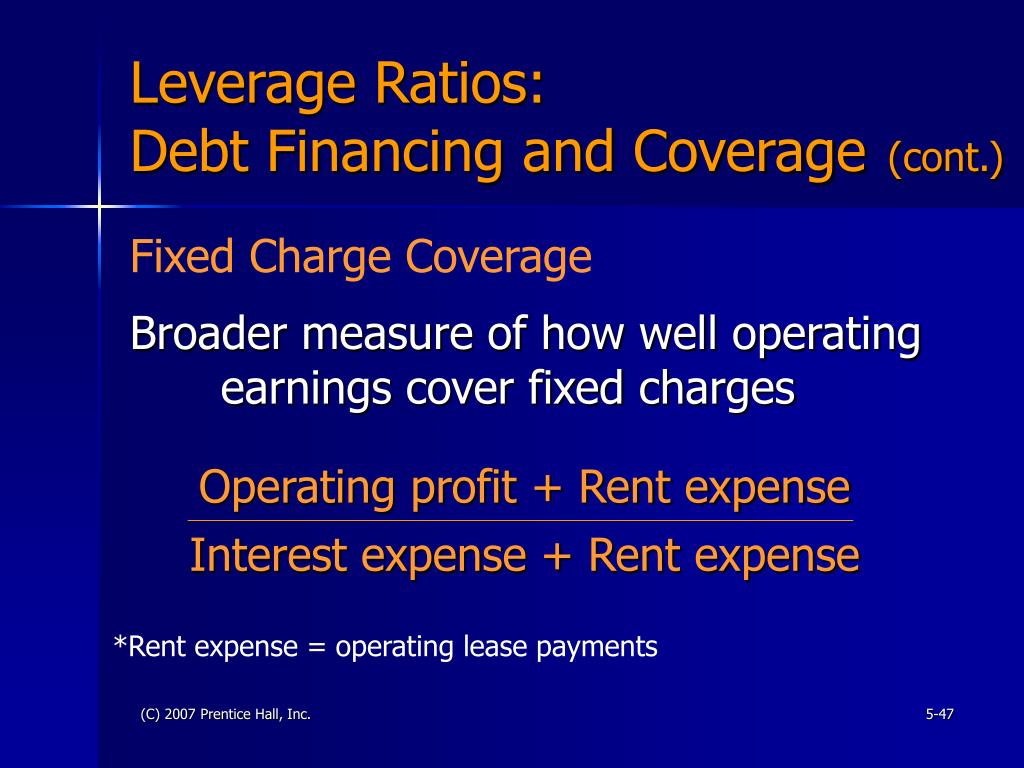 Leverage Ratios:
Debt Financing and Coverage (cont.)

Fixed Charge Coverage

Broader measure of how well operating earnings cover fixed charges

$\frac{\text{Operating profit + Rent expense}}{\text{Interest expense + Rent expense}}$

*Rent expense = operating lease payments

(C) 2007 Prentice Hall, Inc.

5-47